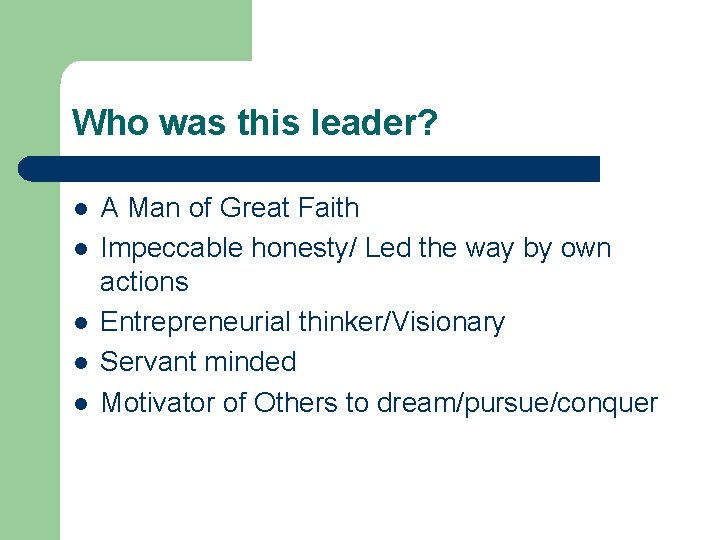 Who was this leader?

- A Man of Great Faith
- Impeccable honesty/ Led the way by own actions
- Entrepreneurial thinker/Visionary
- Servant minded
- Motivator of Others to dream/pursue/conquer